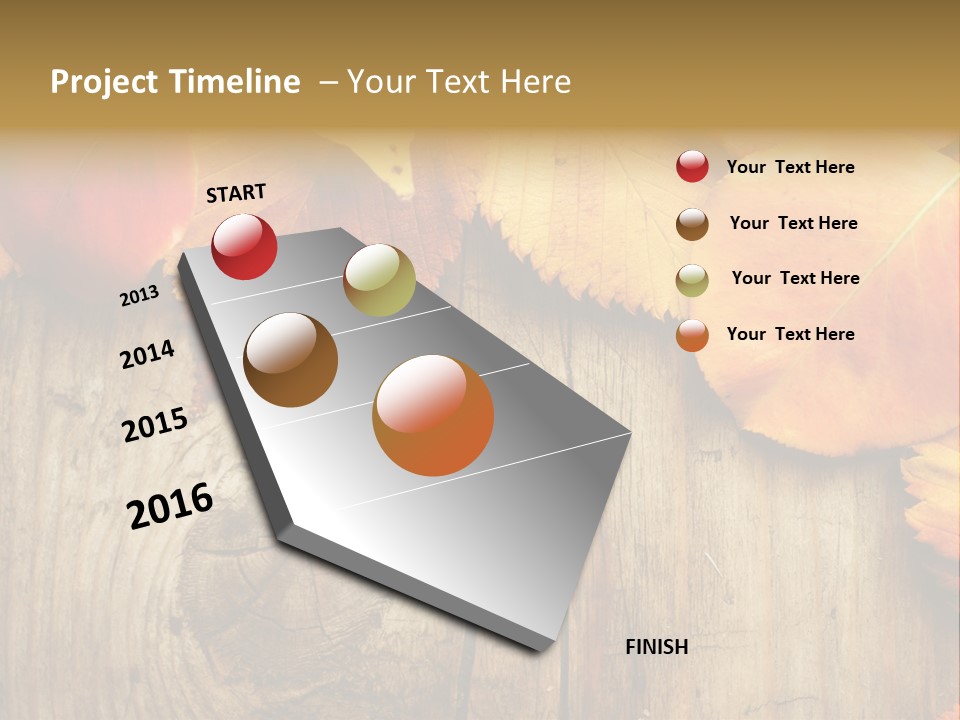 Project Timeline – Your Text Here

START

2013

2014

2015

2016

FINISH

Your Text Here

Your Text Here

Your Text Here

Your Text Here